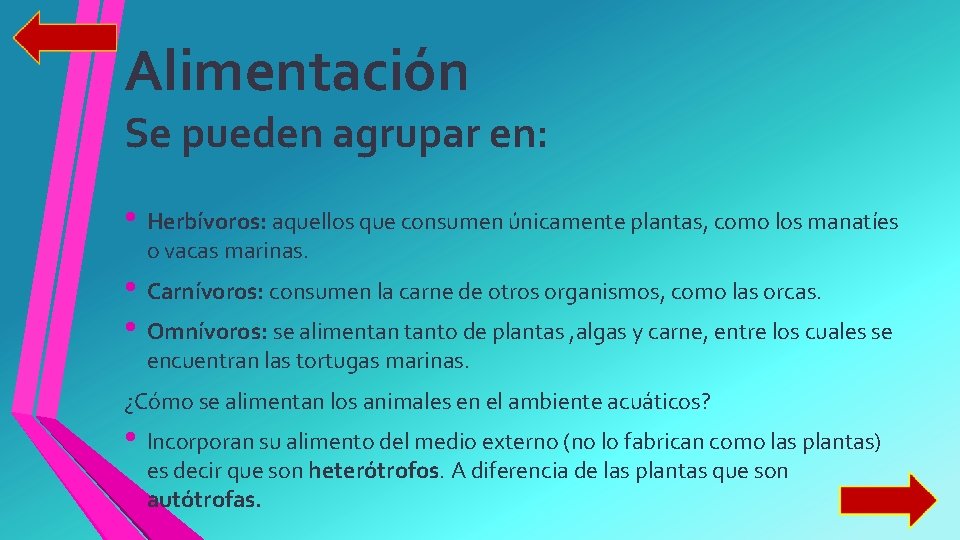 Alimentación

Se pueden agrupar en:

• Herbívoros: aquellos que consumen únicamente plantas, como los manatíes o vacas marinas.

• Carnívoros: consumen la carne de otros organismos, como las orcas.

• Omnívoros: se alimentan tanto de plantas ,algas y carne, entre los cuales se encuentran las tortugas marinas.

¿Cómo se alimentan los animales en el ambiente acuáticos?

• Incorporan su alimento del medio externo (no lo fabrican como las plantas) es decir que son heterótrofos. A diferencia de las plantas que son autótrofas.